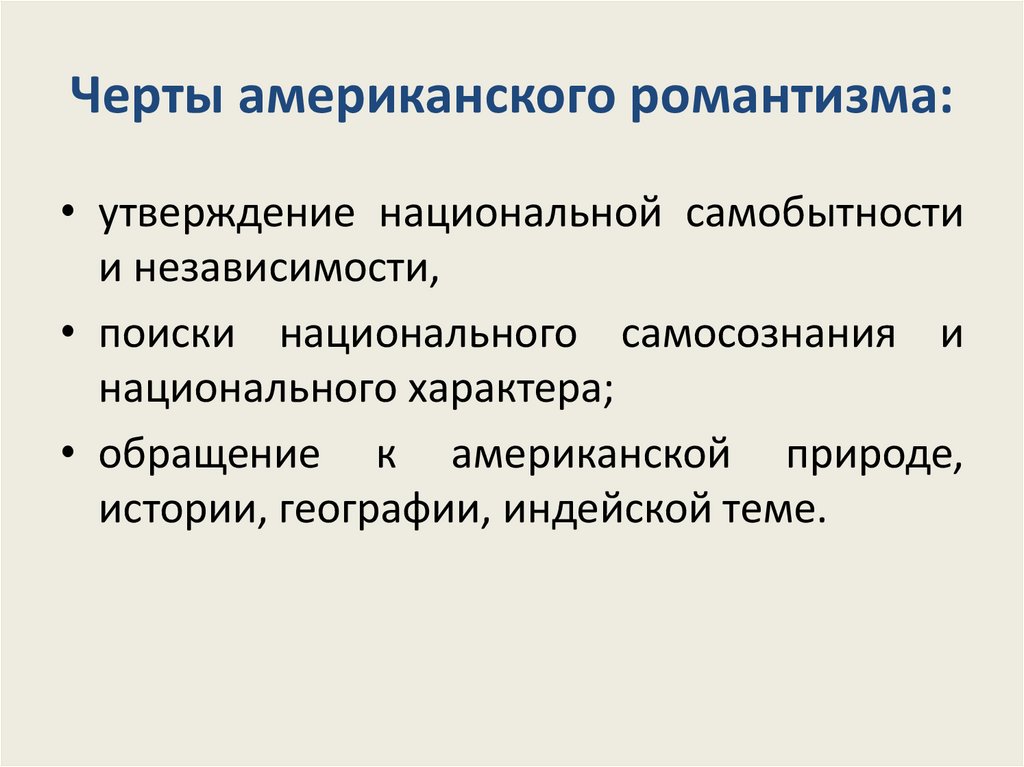 Черты американского романтизма:

• утверждение национальной самобытности и независимости,

• поиски национального самосознания и национального характера;

• обращение к американской природе, истории, географии, индейской теме.